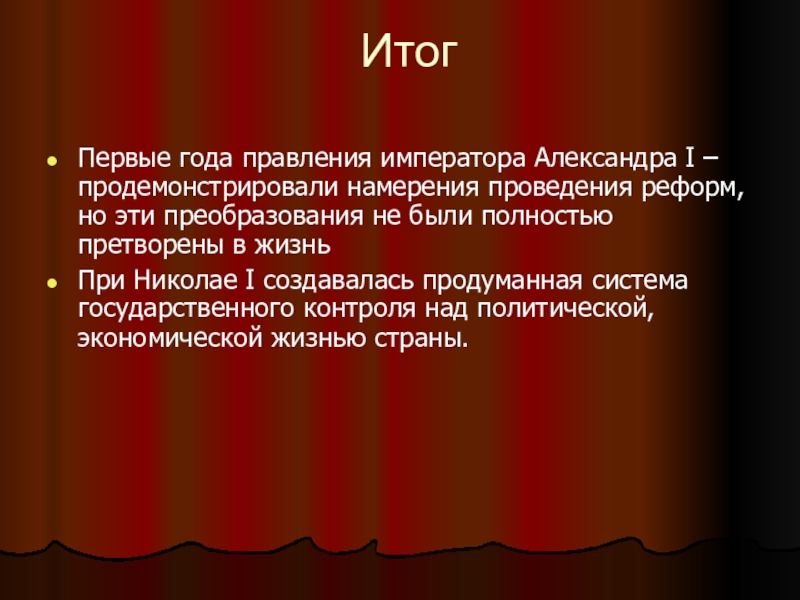 Итог

Первые года правления императора Александра I – продемонстрировали намерения проведения реформ, но эти преобразования не были полностью претворены в жизнь

При Николае I создавалась продуманная система государственного контроля над политической, экономической жизнью страны.